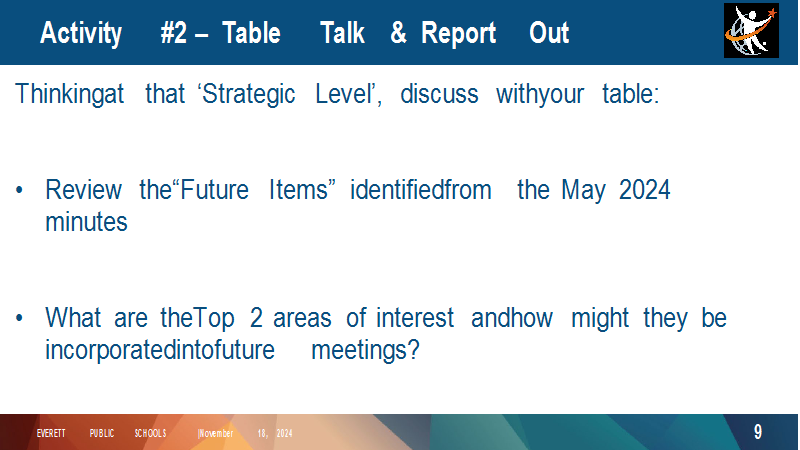 Activity #2 – Table Talk & Report Out

Thinkingat that ‘Strategic Level’, discuss withyour table:

• Review the“Future Items” identifiedfrom the May 2024 minutes

• What are theTop 2 areas of interest andhow might they be incorporatedintofuture meetings?

EVERETT PUBLIC SCHOOLS |November 18, 2024

9